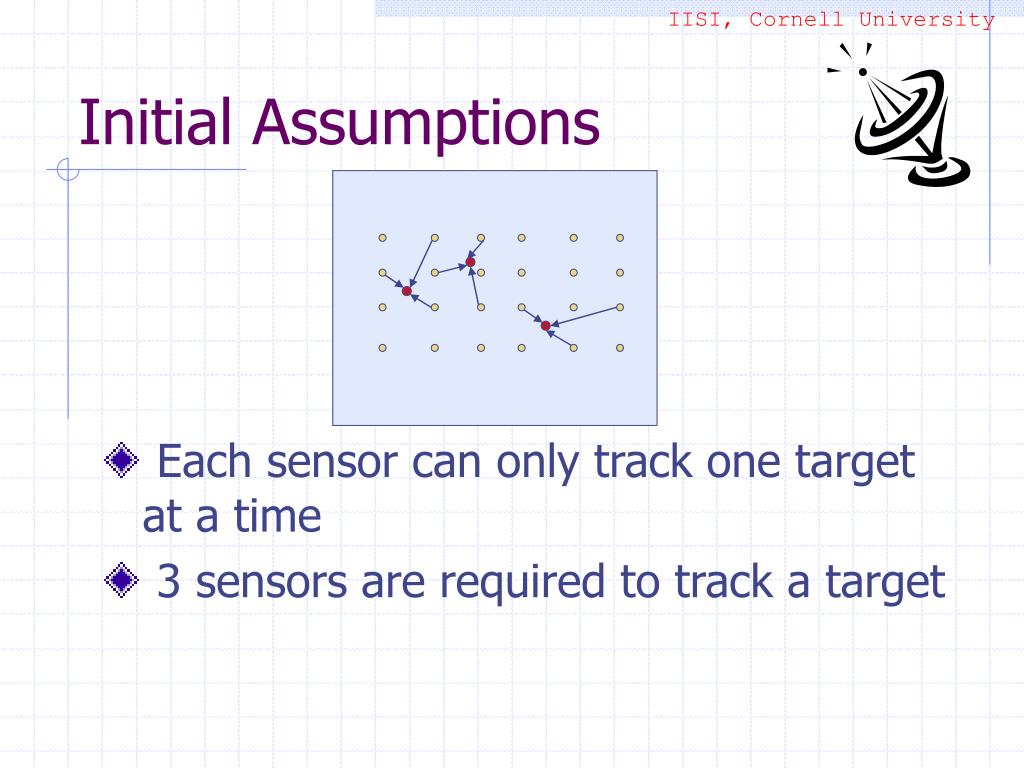 IISI, Cornell University

Initial Assumptions

Each sensor can only track one target at a time

3 sensors are required to track a target